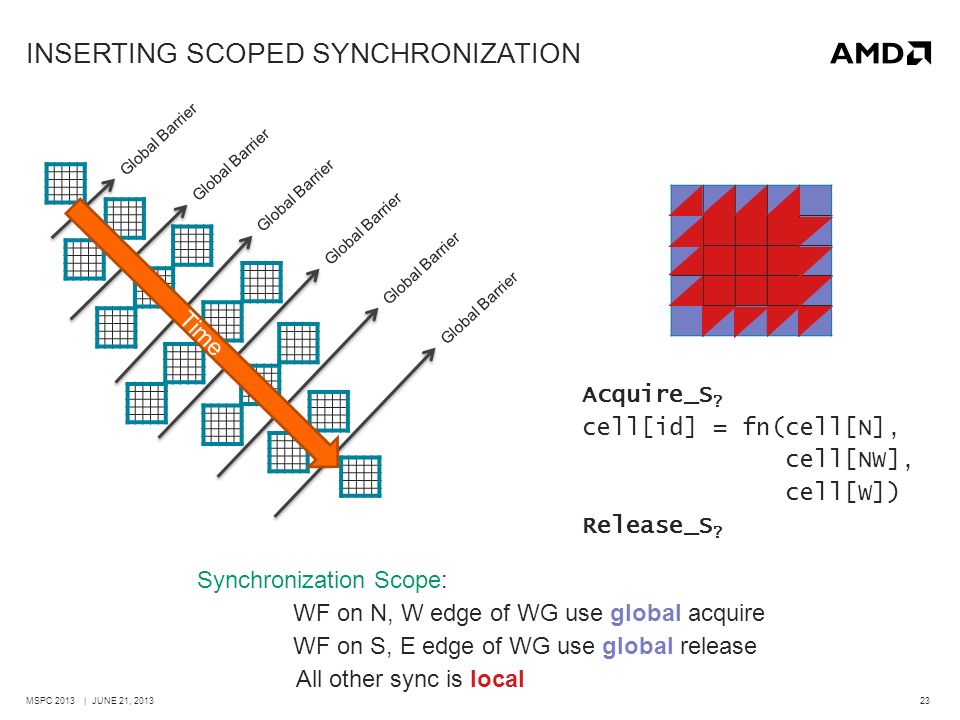 INSERTING SCOPED SYNCHRONIZATION

AMD

Global Barrier
Global Barrier
Global Barrier
Global Barrier
Global Barrier
Global Barrier

Time

Acquire_S?
cell[id] = fn(cell[N],
cell[NW],
cell[W])
Release_S?

Synchronization Scope:
WF on N, W edge of WG use global acquire
WF on S, E edge of WG use global release
All other sync is local

MSPC 2013 | JUNE 21, 2013

23